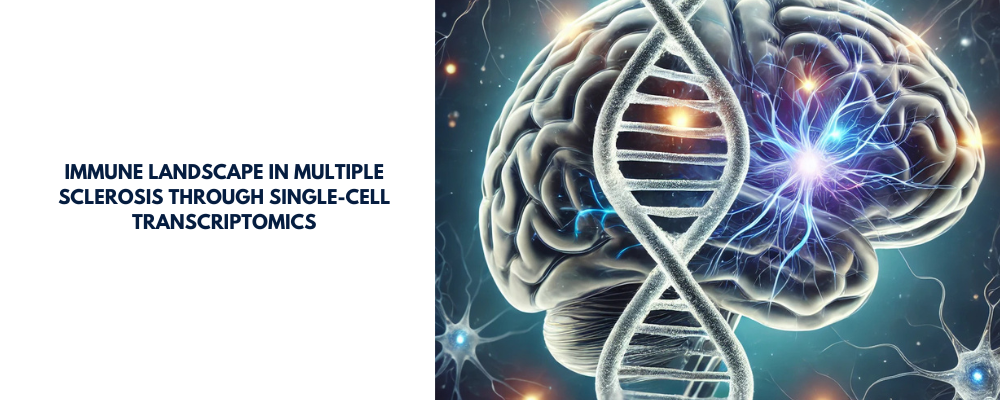 IMMUNE LANDSCAPE IN MULTIPLE SCLEROSIS THROUGH SINGLE-CELL TRANSCRIPTOMICS